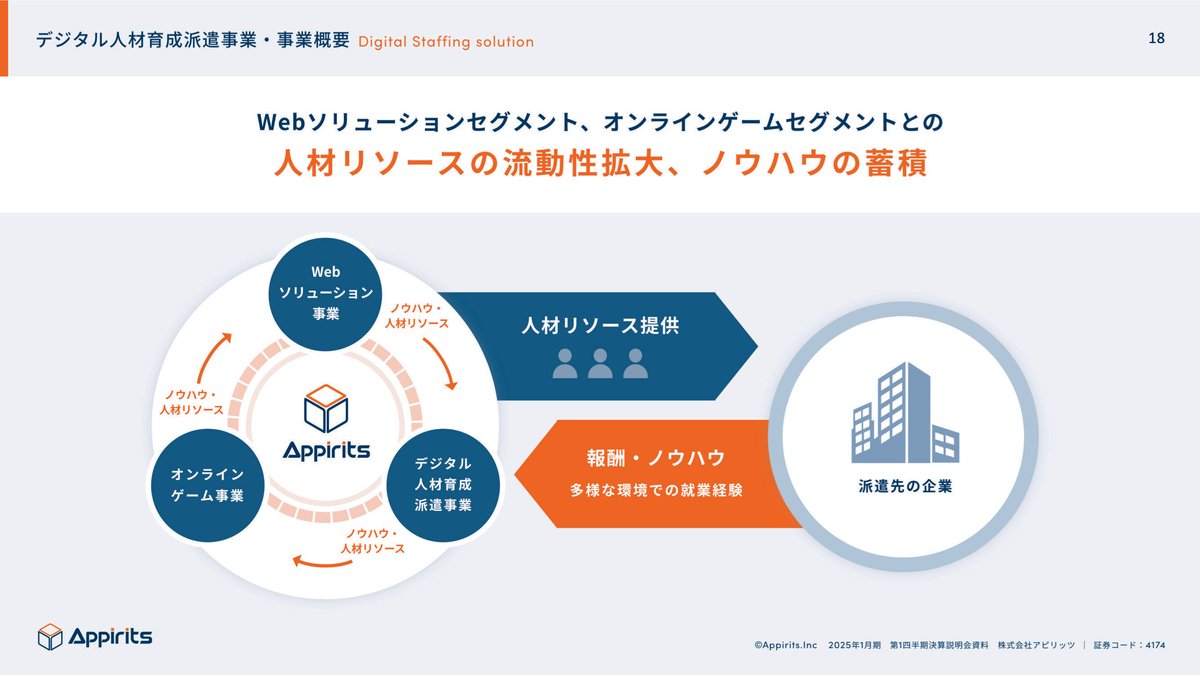 デジタル人材育成派遣事業・事業概要 Digital Staffing solution

18

Webソリューションセグメント、オンラインゲームセグメントとの
人材リソースの流動性拡大、ノウハウの蓄積

Web ソリューション 事業

ノウハウ・人材リソース

ノウハウ・人材リソース

Appirits

オンライン ゲーム事業

デジタル 人材育成 派遣事業

ノウハウ・人材リソース

人材リソース提供

報酬・ノウハウ
多様な環境での就業経験

派遣先の企業

Appirits

©Appirits.Inc 2025年1月期 第1四半期決算説明会資料 株式会社アピリッツ | 証券コード：4174